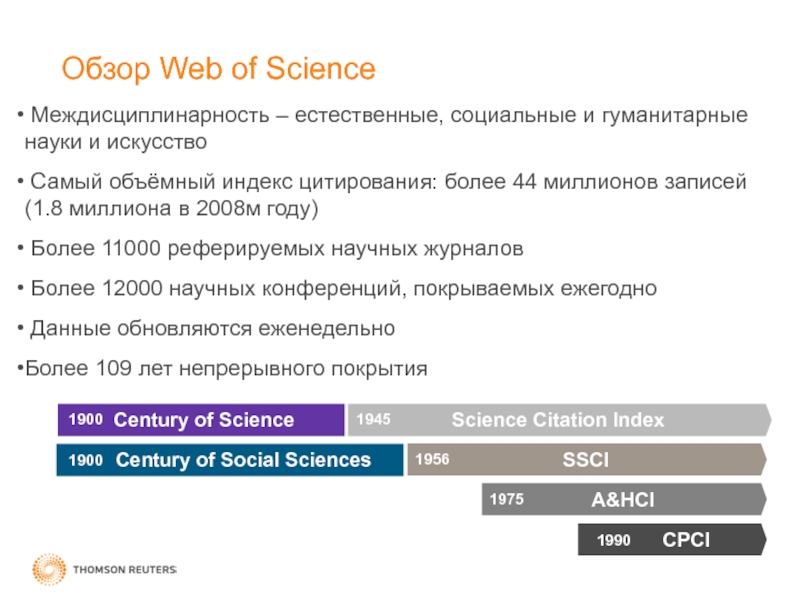 Обзор Web of Science

• Междисциплинарность – естественные, социальные и гуманитарные науки и искусство

• Самый объёмный индекс цитирования: более 44 миллионов записей (1.8 миллиона в 2008м году)

• Более 11000 реферируемых научных журналов

• Более 12000 научных конференций, покрываемых ежегодно

• Данные обновляются еженедельно

•Более 109 лет непрерывного покрытия

1900 Century of Science
1945 Science Citation Index
1900 Century of Social Sciences
1956 SSCI
1975 A&HCI
1990 CPCI

THOMSON REUTERS